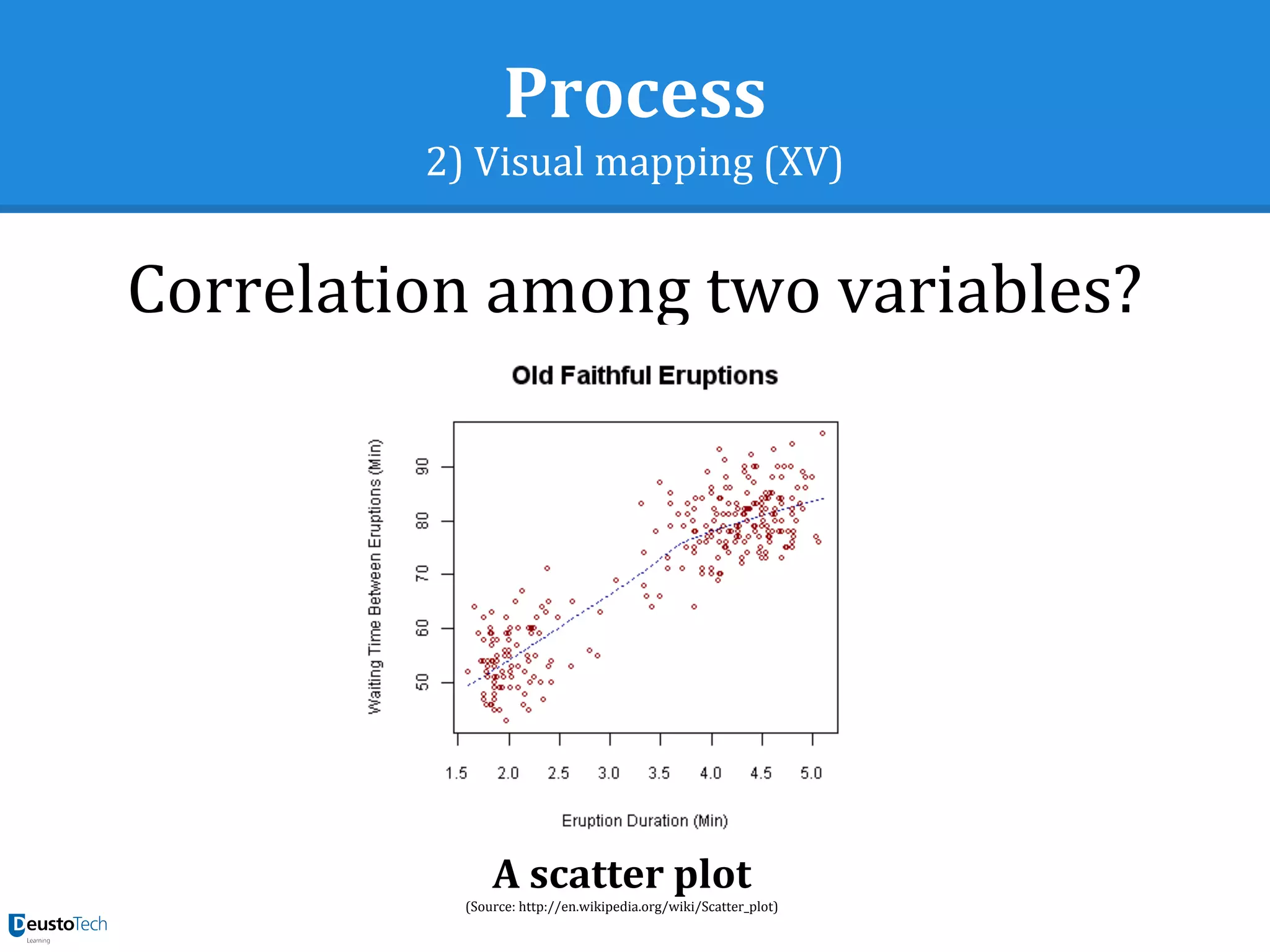 Process
2) Visual mapping (XV)

Correlation among two variables?

Old Faithful Eruptions

Waiting Time Between Eruptions (Min)

90
80
70
60
50

1.5 2.0 2.5 3.0 3.5 4.0 4.5 5.0

Eruption Duration (Min)

A scatter plot
(Source: http://en.wikipedia.org/wiki/Scatter_plot)

DeustoTech
Learning